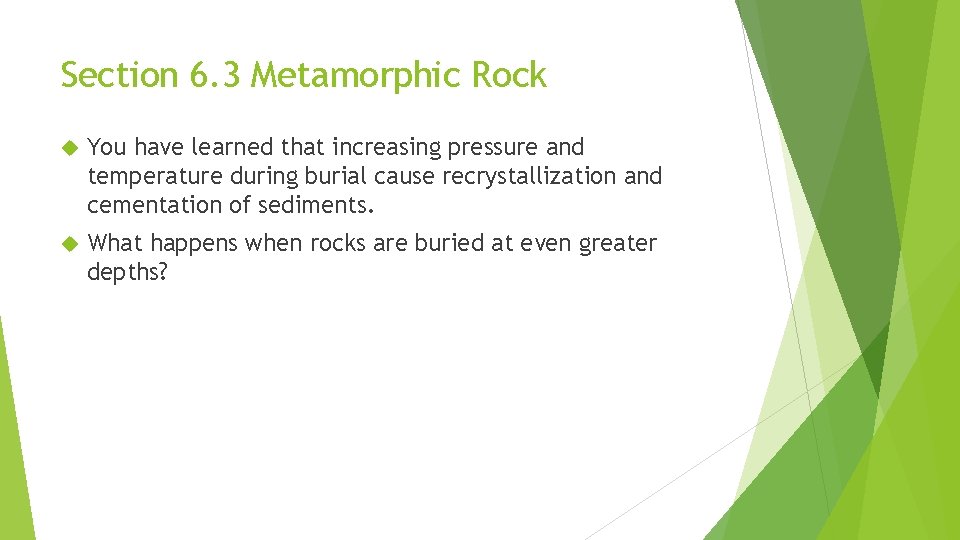 Section 6.3 Metamorphic Rock

You have learned that increasing pressure and temperature during burial cause recrystallization and cementation of sediments.

What happens when rocks are buried at even greater depths?